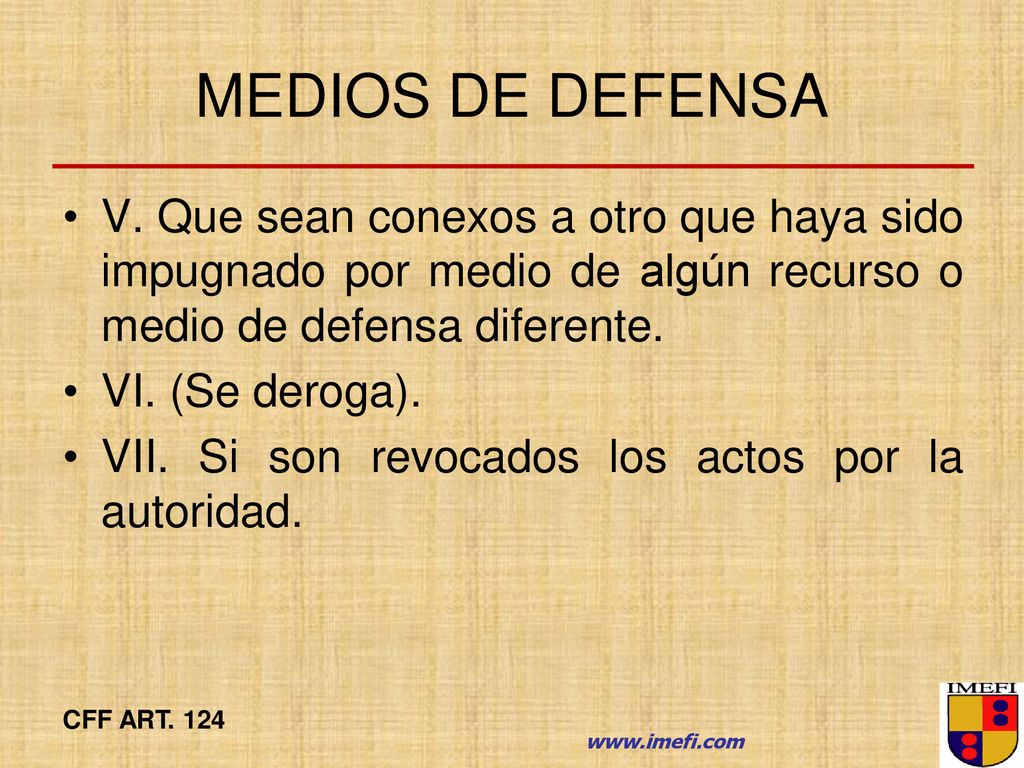 MEDIOS DE DEFENSA

• V. Que sean conexos a otro que haya sido impugnado por medio de algún recurso o medio de defensa diferente.
• VI. (Se deroga).
• VII. Si son revocados los actos por la autoridad.

CFF ART. 124

www.imefi.com

IMEFI